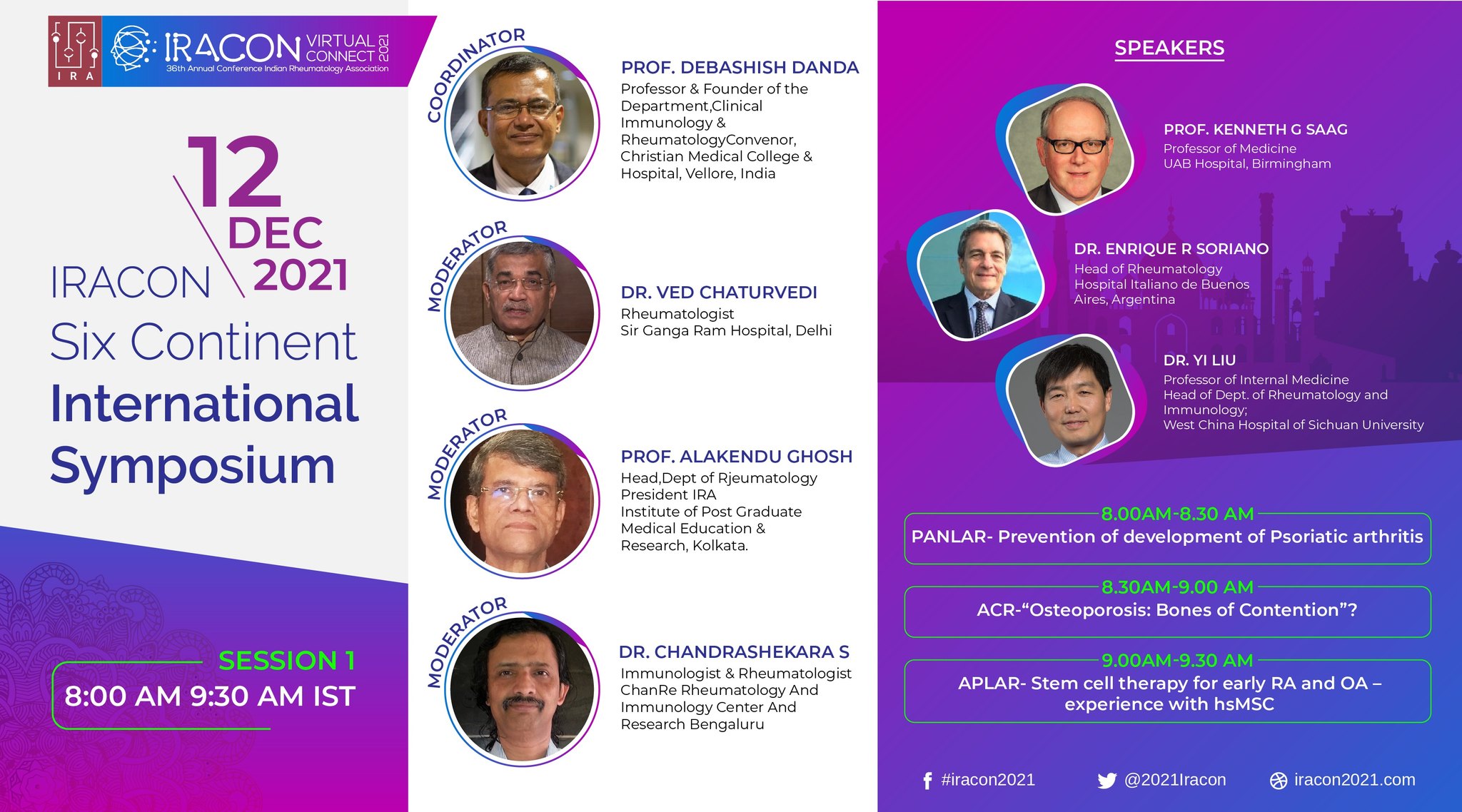 IRA

IRACON VIRTUAL CONNECT 2021
36th Annual Conference Indian Rheumatology Association

12 DEC 2021
IRACON
Six Continent
International
Symposium

SESSION 1
8:00 AM 9:30 AM IST

COORDINATOR
PROF. DEBASHISH DANDA
Professor & Founder of the Department,Clinical Immunology & RheumatologyConvenor, Christian Medical College & Hospital, Vellore, India

MODERATOR
DR. VED CHATURVEDI
Rheumatologist
Sir Ganga Ram Hospital, Delhi

MODERATOR
PROF. ALAKENDU GHOSH
Head,Dept of Rjeumatology
President IRA
Institute of Post Graduate Medical Education & Research, Kolkata.

MODERATOR
DR. CHANDRASHEKARA S
Immunologist & Rheumatologist
ChanRe Rheumatology And Immunology Center And Research Bengaluru

SPEAKERS

PROF. KENNETH G SAAG
Professor of Medicine
UAB Hospital, Birmingham

DR. ENRIQUE R SORIANO
Head of Rheumatology
Hospital Italiano de Buenos Aires, Argentina

DR. YI LIU
Professor of Internal Medicine
Head of Dept. of Rheumatology and Immunology;
West China Hospital of Sichuan University

8.00AM-8.30 AM
PANLAR- Prevention of development of Psoriatic arthritis

8.30AM-9.00 AM
ACR-“Osteoporosis: Bones of Contention”?

9.00AM-9.30 AM
APLAR- Stem cell therapy for early RA and OA – experience with hsMSC

#iracon2021 @2021Iracon iracon2021.com